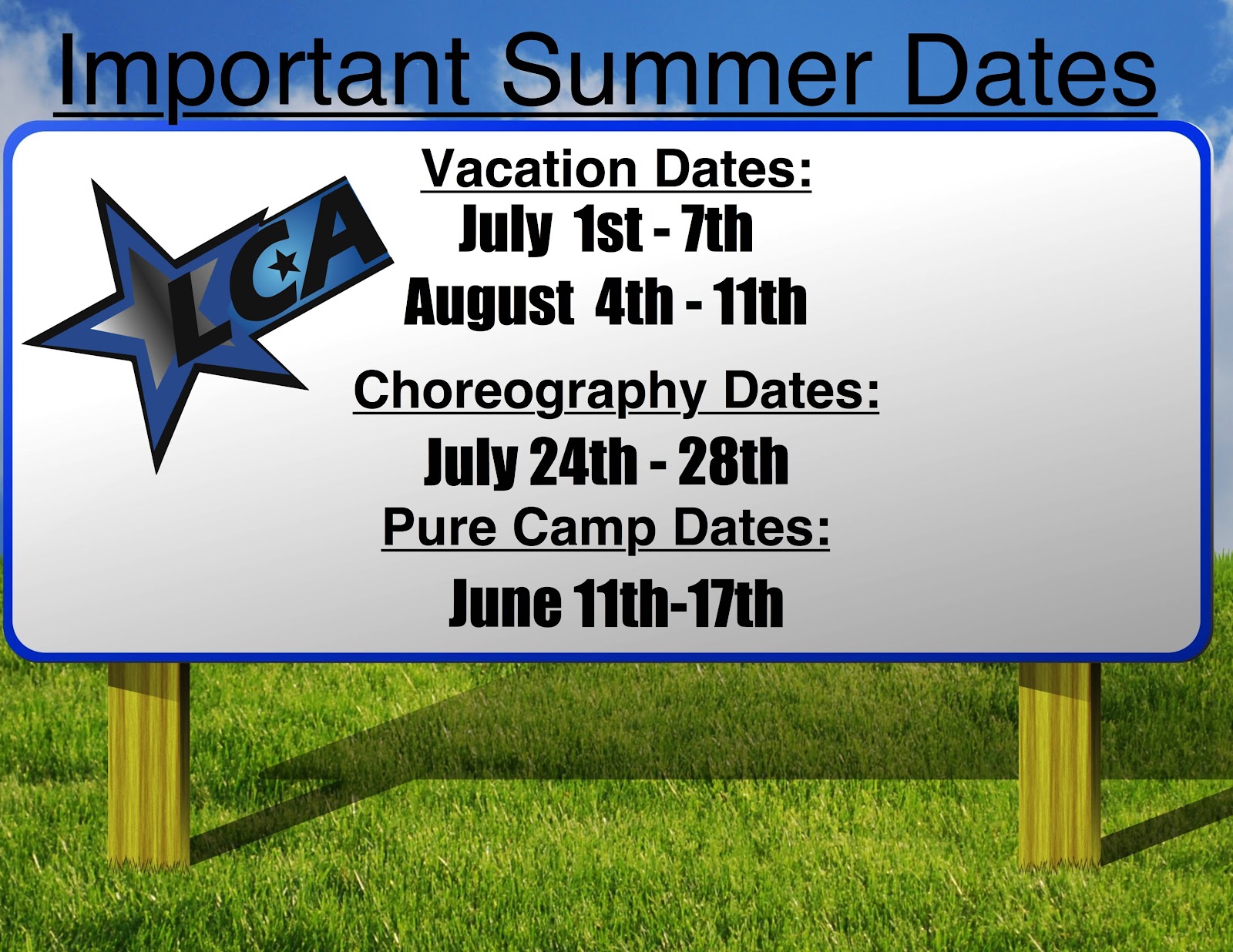 Important Summer Dates

LCA

Vacation Dates:
July 1st - 7th
August 4th - 11th

Choreography Dates:
July 24th - 28th

Pure Camp Dates:
June 11th-17th